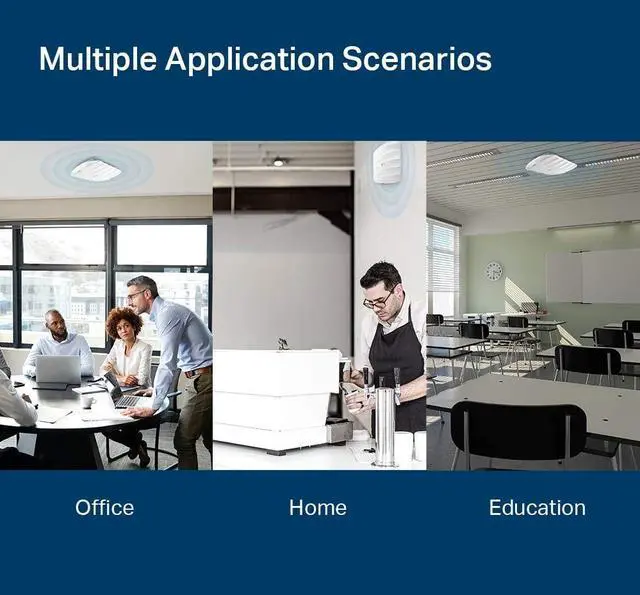 Multiple Application Scenarios

Office

Home

Education